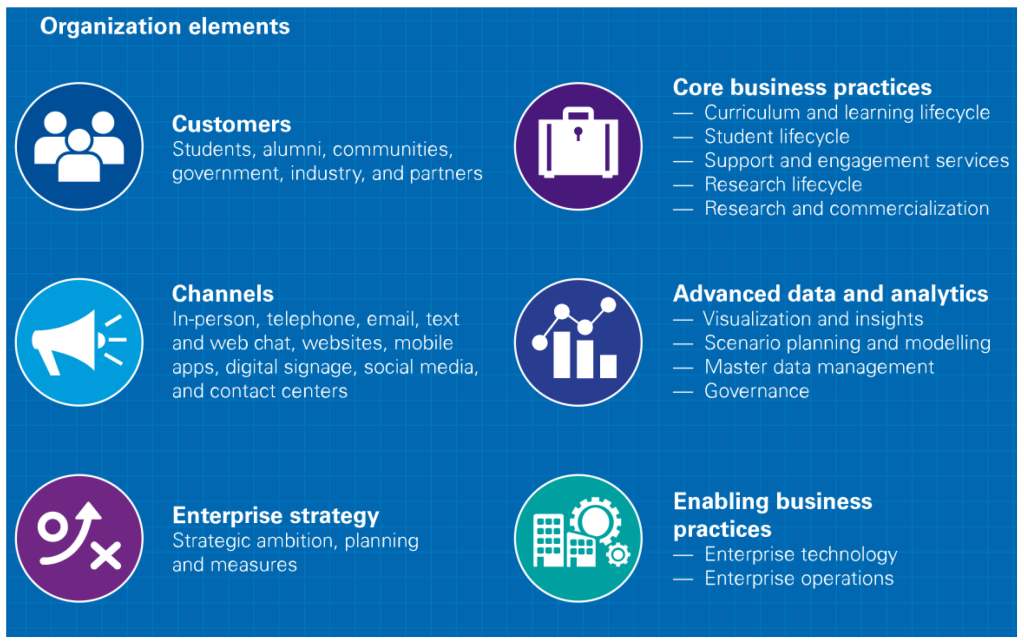 Organization elements

Customers
Students, alumni, communities, government, industry, and partners

Channels
In-person, telephone, email, text and web chat, websites, mobile apps, digital signage, social media, and contact centers

Enterprise strategy
Strategic ambition, planning and measures

Core business practices
— Curriculum and learning lifecycle
— Student lifecycle
— Support and engagement services
— Research lifecycle
— Research and commercialization

Advanced data and analytics
— Visualization and insights
— Scenario planning and modelling
— Master data management
— Governance

Enabling business practices
— Enterprise technology
— Enterprise operations